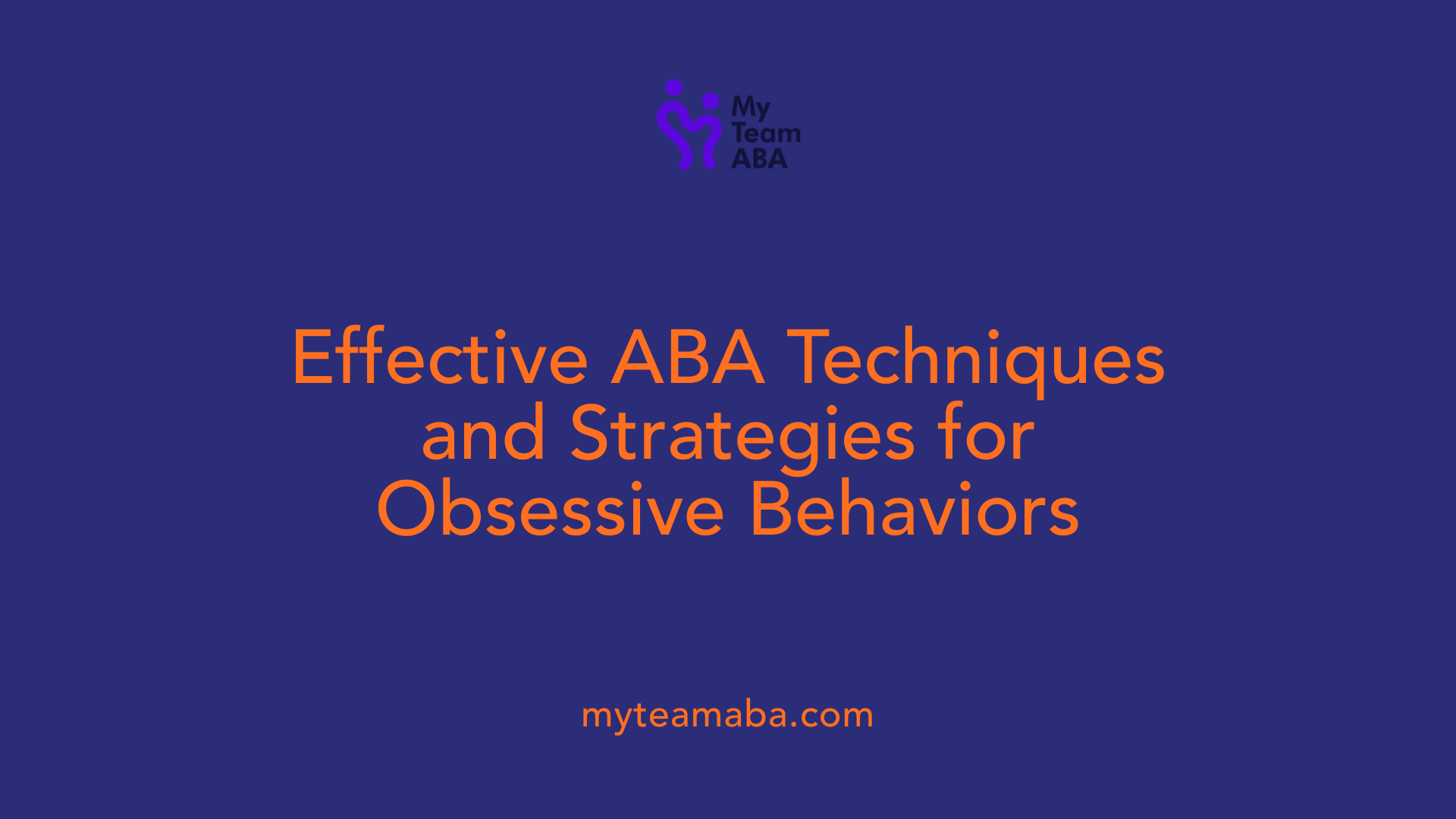 My Team ABA

Effective ABA Techniques and Strategies for Obsessive Behaviors

myteamaba.com